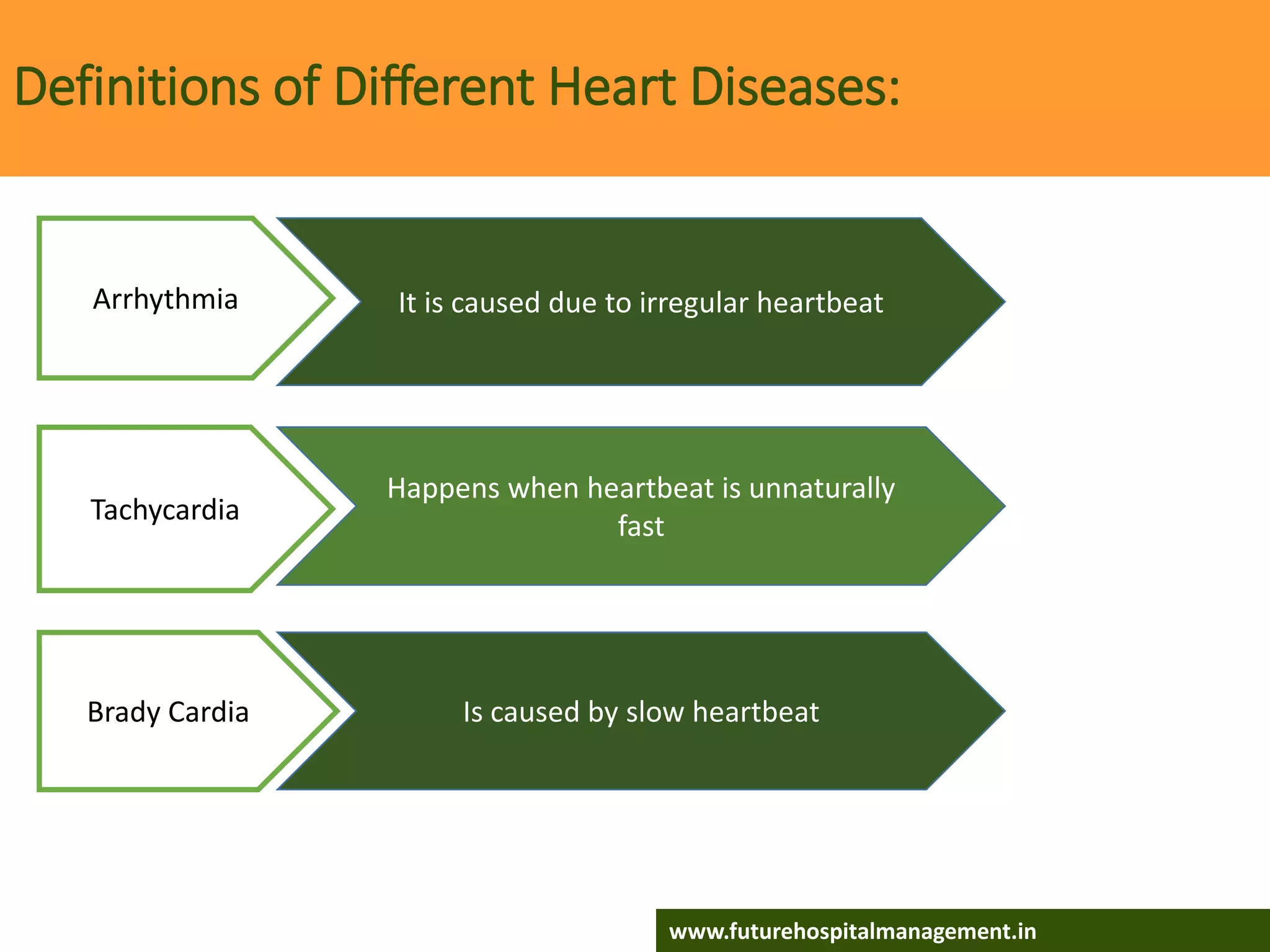 Definitions of Different Heart Diseases:

Arrhythmia

It is caused due to irregular heartbeat

Tachycardia

Happens when heartbeat is unnaturally fast

Brady Cardia

Is caused by slow heartbeat

www.futurehospitalmanagement.in